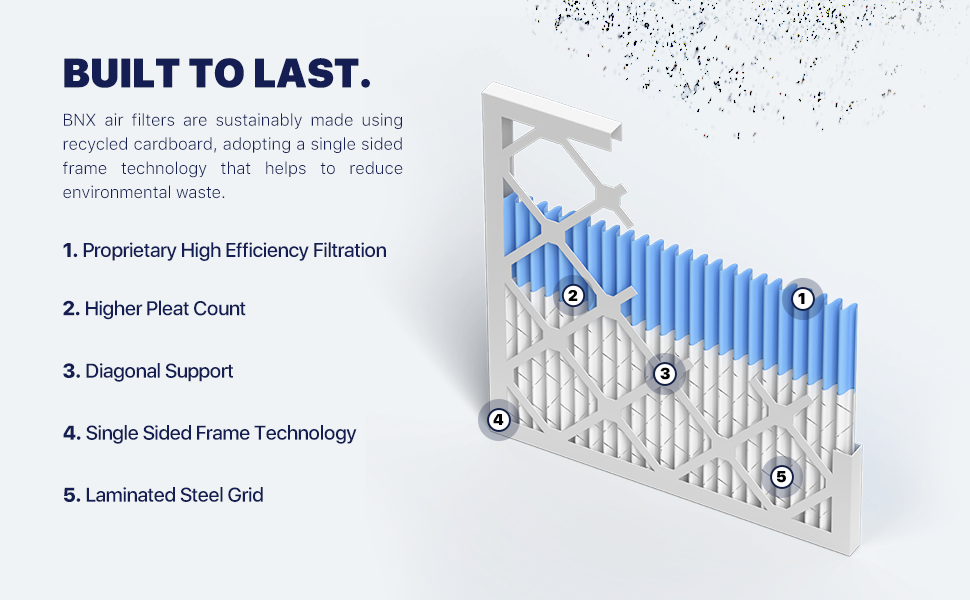 BUILT TO LAST.

BNX air filters are sustainably made using recycled cardboard, adopting a single sided frame technology that helps to reduce environmental waste.

1. Proprietary High Efficiency Filtration

2. Higher Pleat Count

3. Diagonal Support

4. Single Sided Frame Technology

5. Laminated Steel Grid

2

1

3

4

5